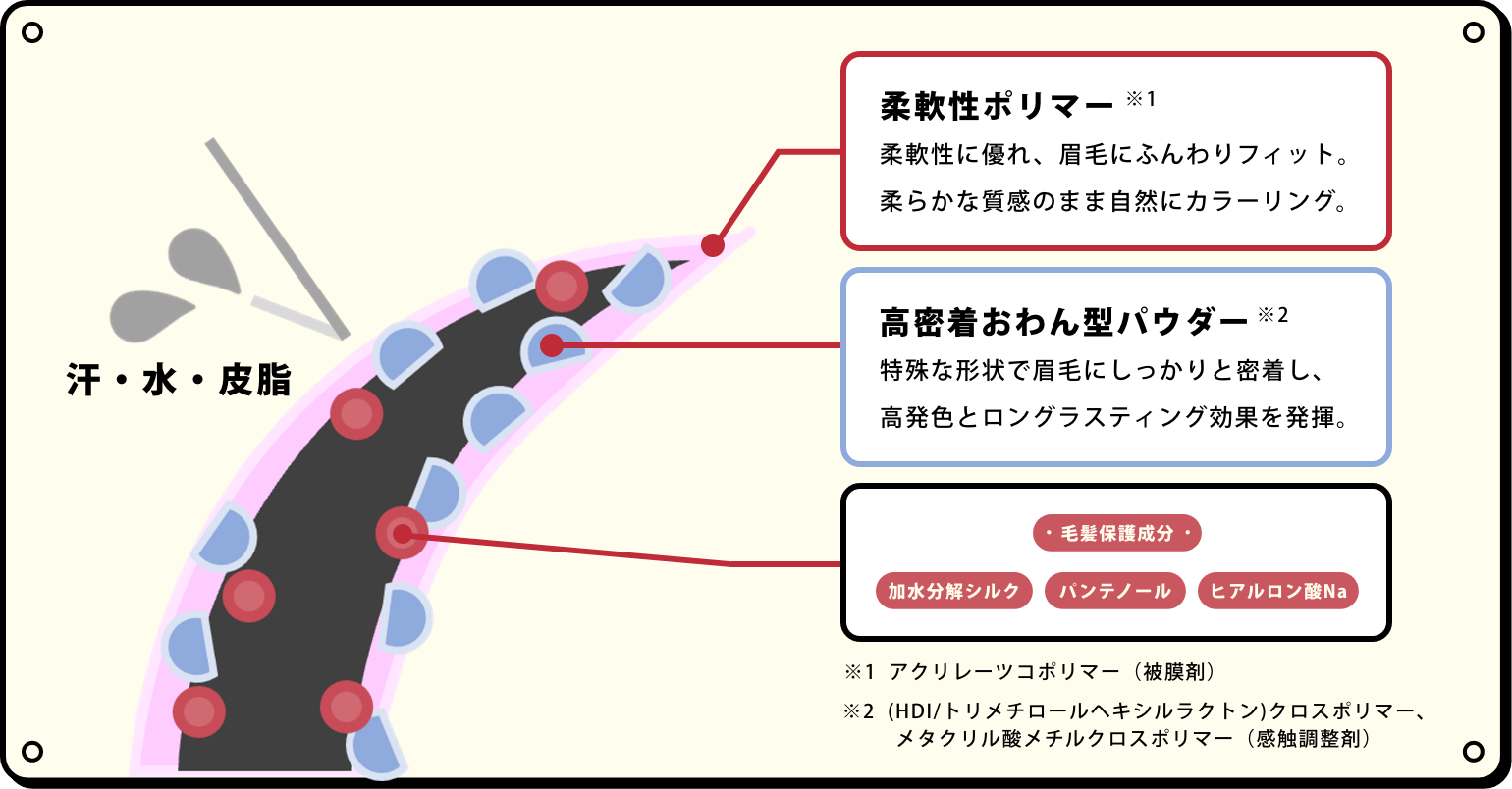 汗・水・皮脂

柔軟性ポリマー ※1
柔軟性に優れ、眉毛にふんわりフィット。
柔らかな質感のまま自然にカラーリング。

高密着おわん型パウダー ※2
特殊な形状で眉毛にしっかりと密着し、
高発色とロングラスティング効果を発揮。

・毛髪保護成分・
加水分解シルク
パンテノール
ヒアルロン酸Na

※1 アクリレーツコポリマー（被膜剤）
※2 (HDI/トリメチロールヘキシルラクトン)クロスポリマー、メタクリル酸メチルクロスポリマー（感触調整剤）